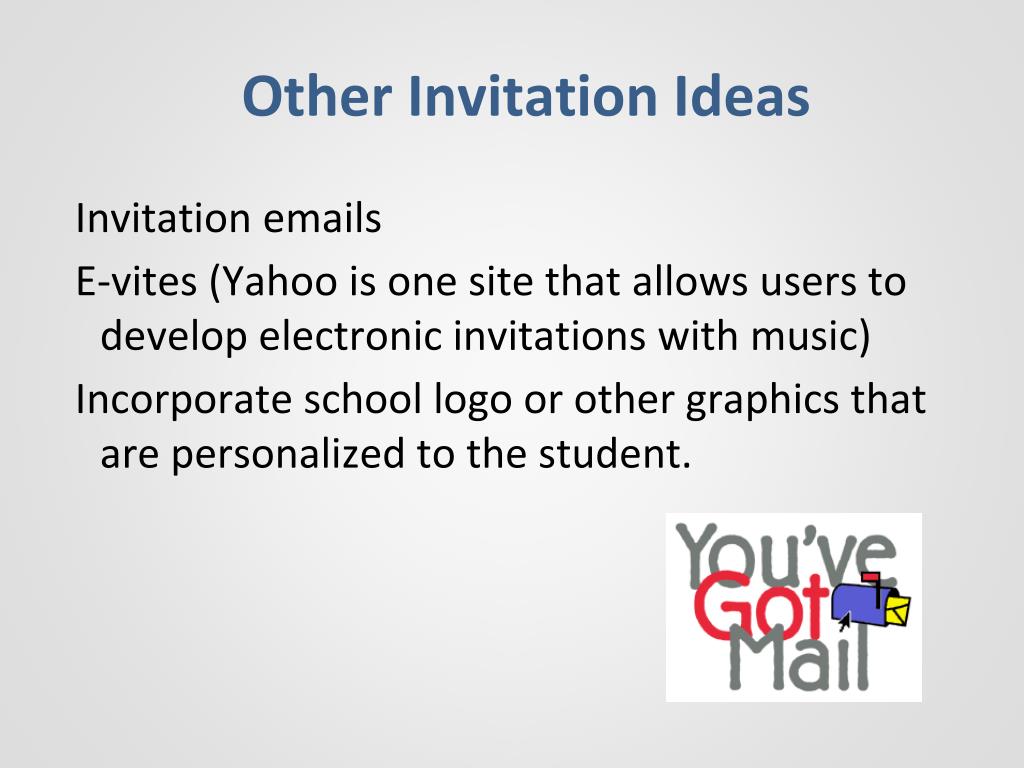 Other Invitation Ideas

Invitation emails

E-vites (Yahoo is one site that allows users to develop electronic invitations with music)

Incorporate school logo or other graphics that are personalized to the student.

You've Got Mail